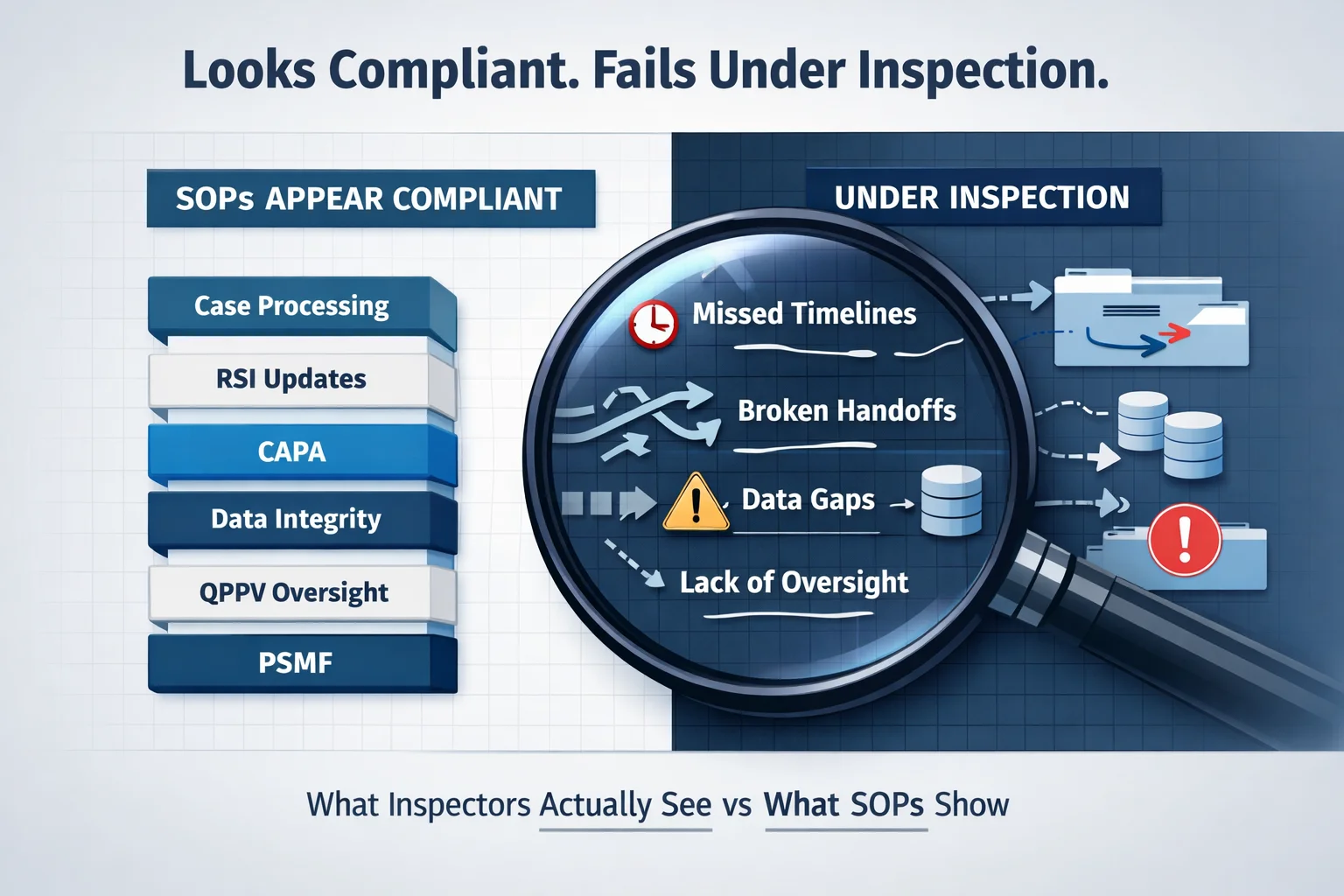 Looks Compliant. Fails Under Inspection.

SOPs APPEAR COMPLIANT

Case Processing

RSI Updates

CAPA

Data Integrity

QPPV Oversight

PSMF

UNDER INSPECTION

Missed Timelines

Broken Handoffs

Data Gaps

Lack of Oversight

What Inspectors Actually See vs What SOPs Show